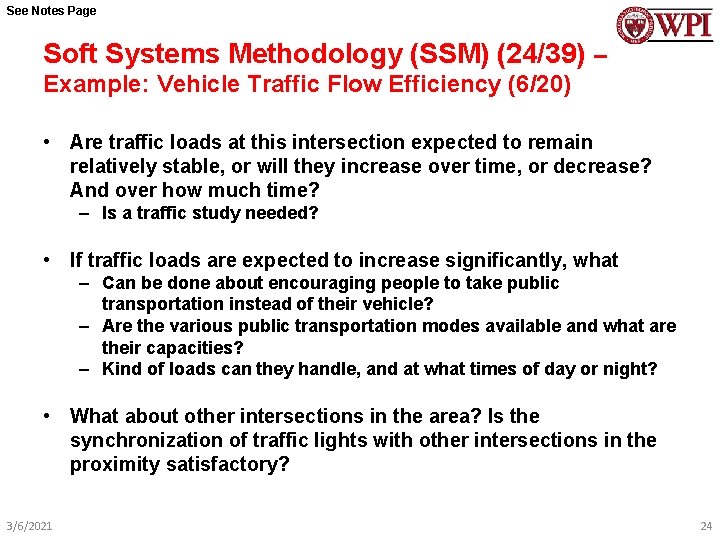 See Notes Page

WPI

Soft Systems Methodology (SSM) (24/39) –
Example: Vehicle Traffic Flow Efficiency (6/20)

• Are traffic loads at this intersection expected to remain relatively stable, or will they increase over time, or decrease? And over how much time?
– Is a traffic study needed?

• If traffic loads are expected to increase significantly, what
– Can be done about encouraging people to take public transportation instead of their vehicle?
– Are the various public transportation modes available and what are their capacities?
– Kind of loads can they handle, and at what times of day or night?

• What about other intersections in the area? Is the synchronization of traffic lights with other intersections in the proximity satisfactory?

3/6/2021

24